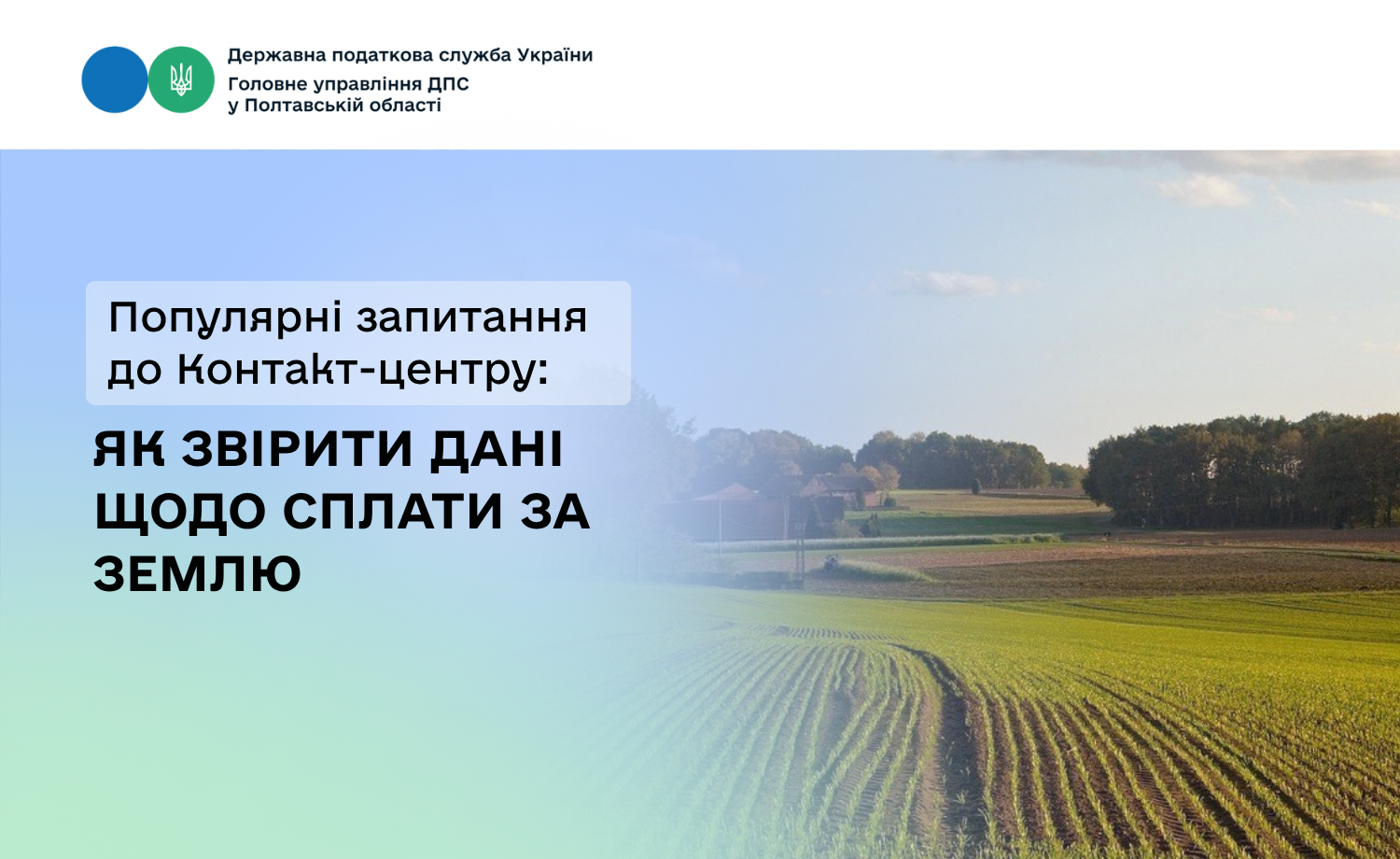 Державна податкова служба України
Головне управління ДПС у Полтавській області

Популярні запитання до Контакт-центру:

ЯК ЗВІРИТИ ДАНІ ЩОДО СПЛАТИ ЗА ЗЕМЛЮ